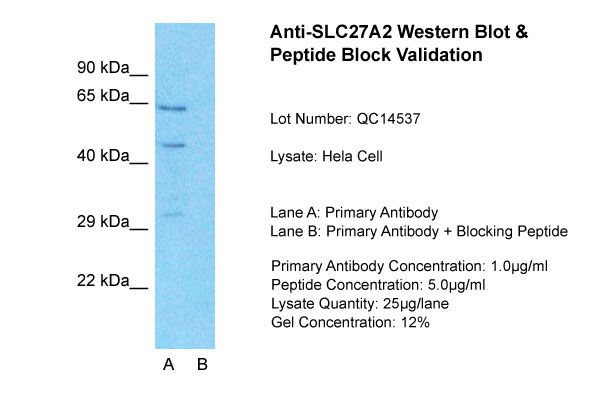 90 kDa__
65 kDa__
40 kDa__
29 kDa__
22 kDa__

A B

Anti-SLC27A2 Western Blot & Peptide Block Validation

Lot Number: QC14537

Lysate: Hela Cell

Lane A: Primary Antibody
Lane B: Primary Antibody + Blocking Peptide

Primary Antibody Concentration: 1.0µg/ml
Peptide Concentration: 5.0µg/ml
Lysate Quantity: 25µg/lane
Gel Concentration: 12%